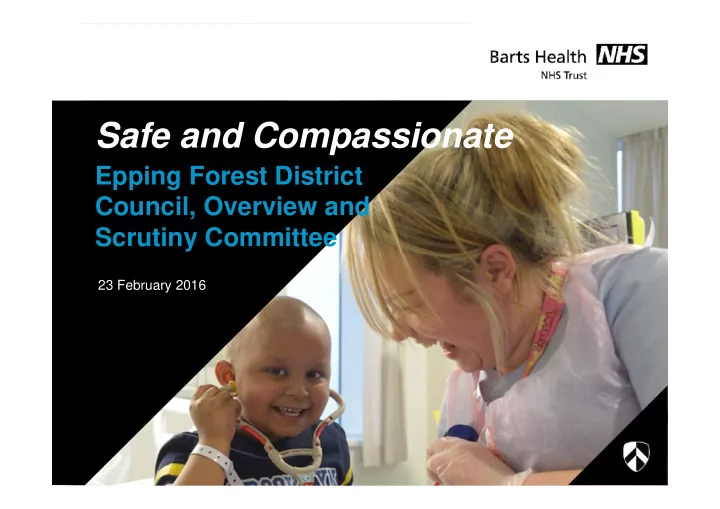 Barts Health NHS
NHS Trust

Safe and Compassionate

Epping Forest District Council, Overview and Scrutiny Committee

23 February 2016